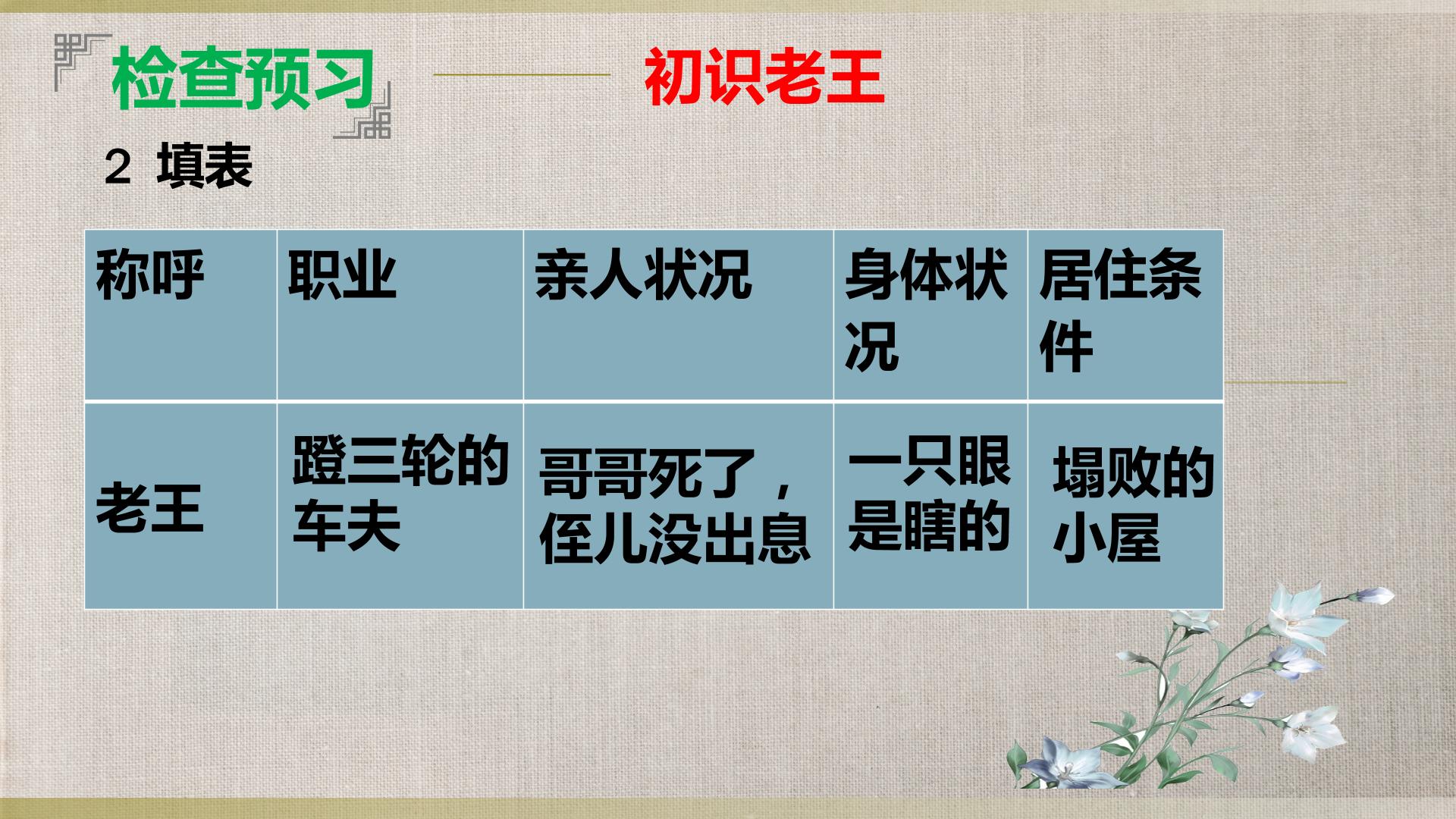 检查预习

初识老王

2 填表

| 称呼 | 职业 | 亲人状况 | 身体状况 | 居住条件 |
|---|---|---|---|---|
| 老王 | 蹬三轮的车夫 | 哥哥死了，侄儿没出息 | 一只眼是瞎的 | 塌败的小屋 |